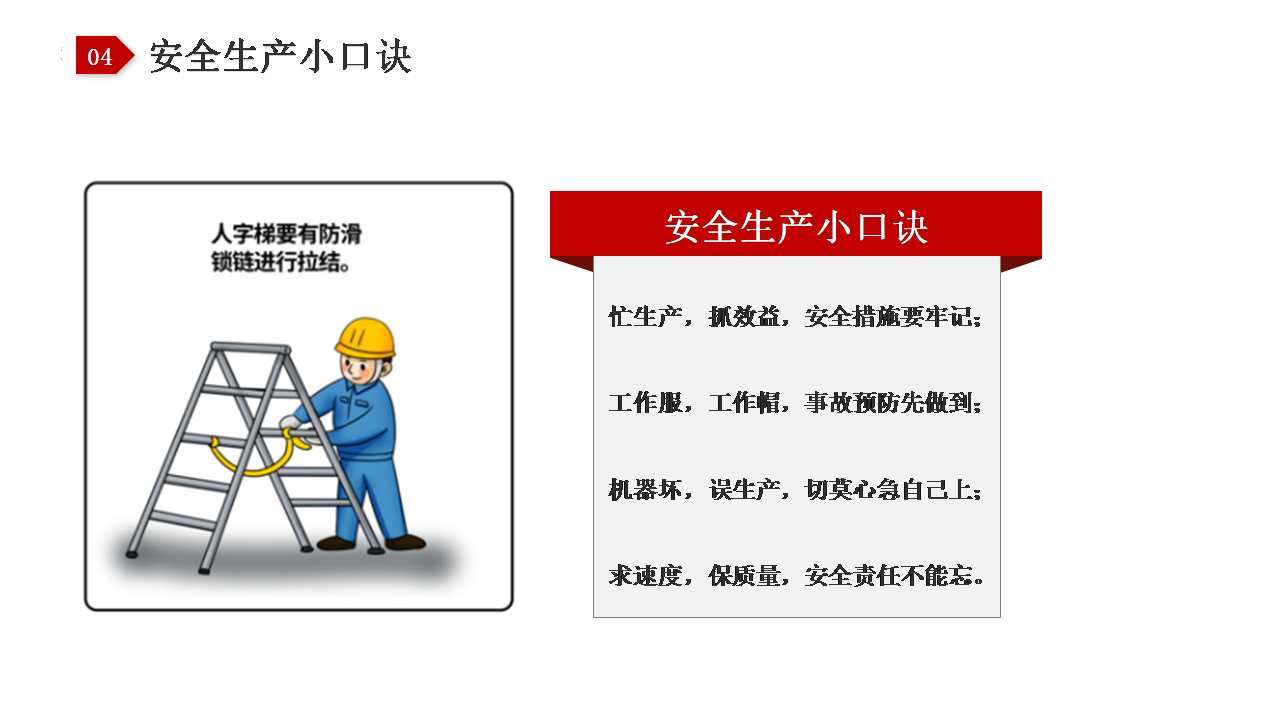 04 安全生产小口诀

人字梯要有防滑锁链进行拉结。

安全生产小口诀

忙生产，抓效益，安全措施要牢记；

工作服，工作帽，事故预防先做到；

机器坏，误生产，切莫心急自己上；

求速度，保质量，安全责任不能忘。